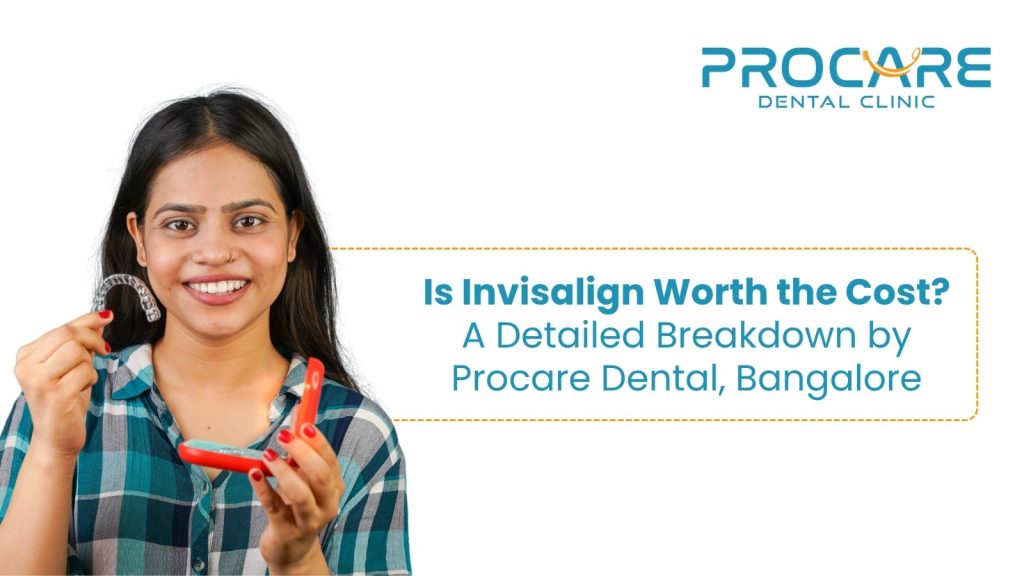 PROCARE
DENTAL CLINIC

Is Invisalign Worth the Cost?
A Detailed Breakdown by
Procare Dental, Bangalore